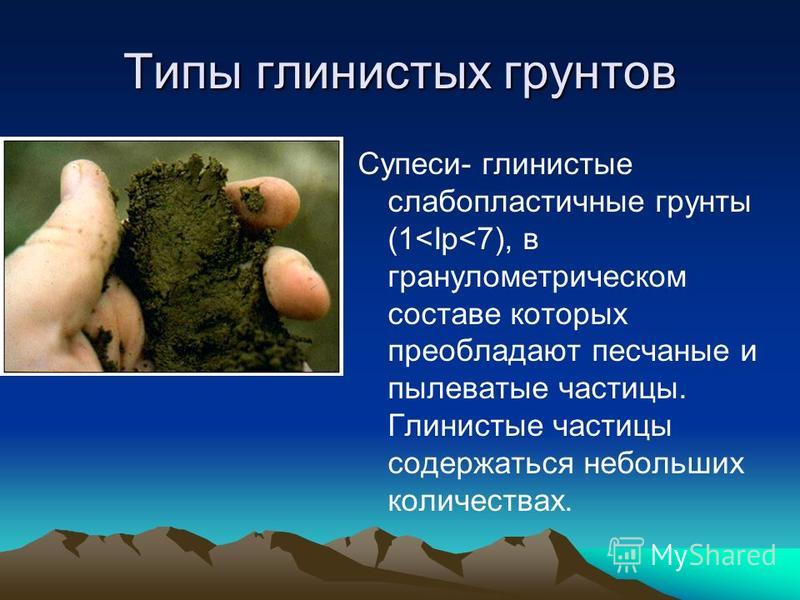 Типы глинистых грунтов

Супеси- глинистые слабопластичные грунты (1<Ip<7), в гранулометрическом составе которых преобладают песчаные и пылеватые частицы. Глинистые частицы содержаться небольших количествах.

MyShared